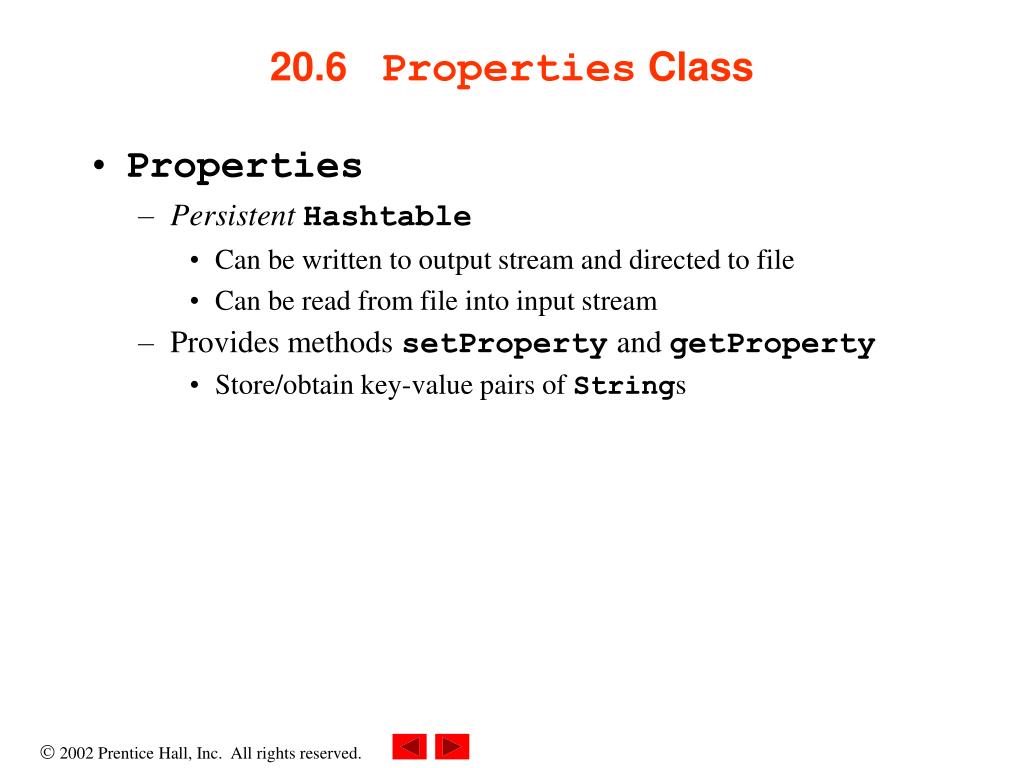 20.6 Properties Class

• Properties
– Persistent Hashtable
• Can be written to output stream and directed to file
• Can be read from file into input stream
– Provides methods setProperty and getProperty
• Store/obtain key-value pairs of Strings

© 2002 Prentice Hall, Inc. All rights reserved.